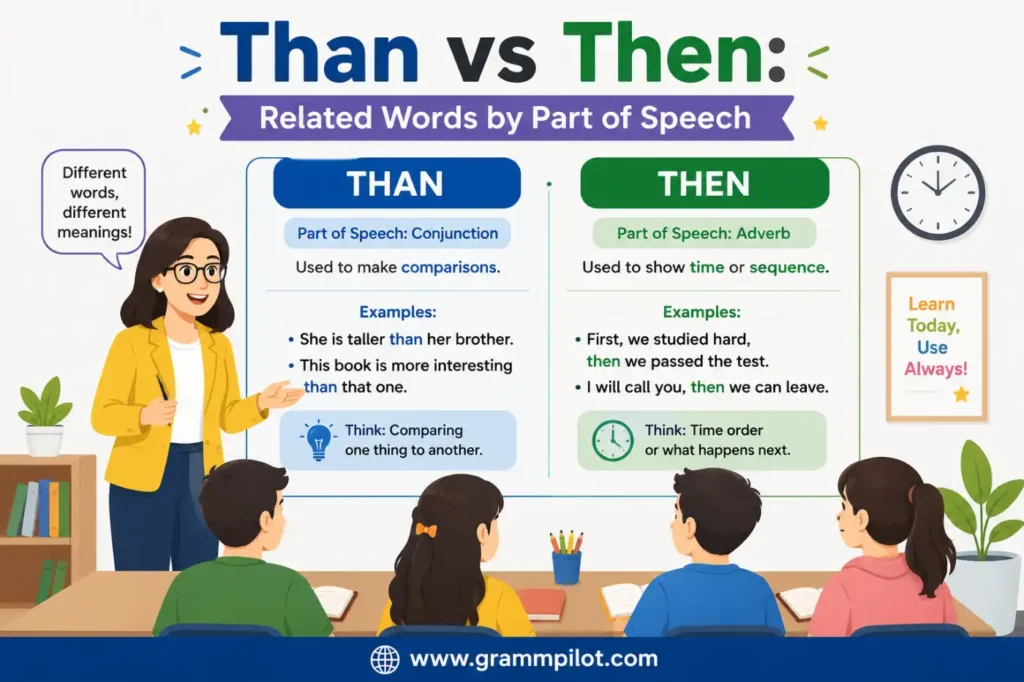 Than vs Then:

Related Words by Part of Speech

Different words, different meanings!

THAN

Part of Speech: Conjunction

Used to make comparisons.

Examples:

• She is taller than her brother.

• This book is more interesting than that one.

Think: Comparing one thing to another.

THEN

Part of Speech: Adverb

Used to show time or sequence.

Examples:

• First, we studied hard, then we passed the test.

• I will call you, then we can leave.

Think: Time order or what happens next.

Learn Today, Use Always!

www.grammpilot.com